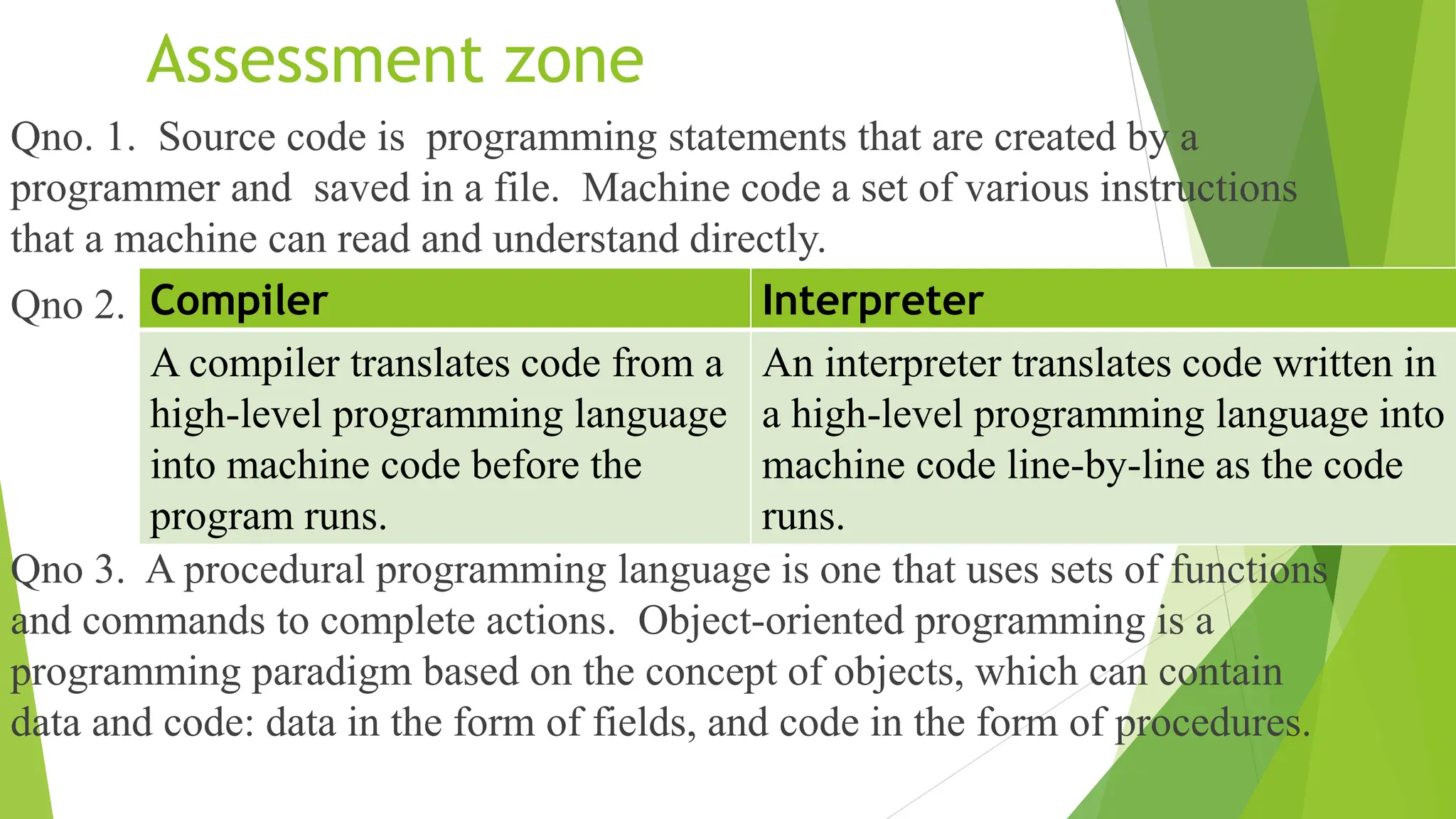 Assessment zone

Qno. 1. Source code is programming statements that are created by a programmer and saved in a file. Machine code a set of various instructions that a machine can read and understand directly.

Qno 2.

| Compiler | Interpreter |
|---|---|
| A compiler translates code from a high-level programming language into machine code before the program runs. | An interpreter translates code written in a high-level programming language into machine code line-by-line as the code runs. |

Qno 3. A procedural programming language is one that uses sets of functions and commands to complete actions. Object-oriented programming is a programming paradigm based on the concept of objects, which can contain data and code: data in the form of fields, and code in the form of procedures.